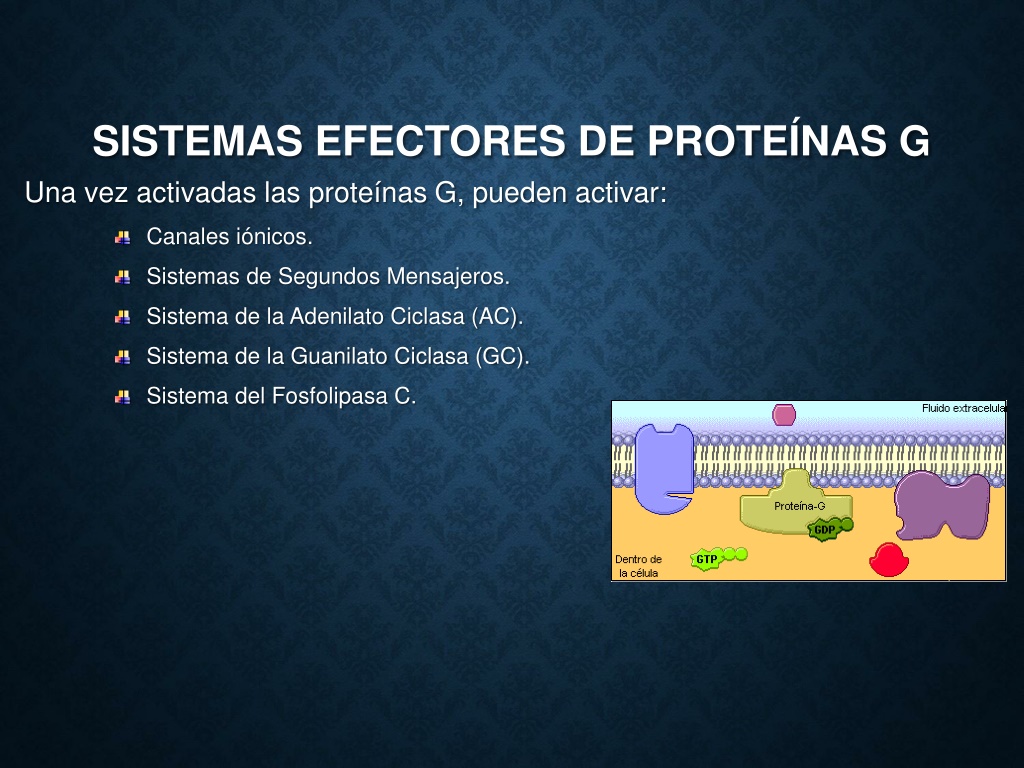 SISTEMAS EFECTORES DE PROTEÍNAS G

Una vez activadas las proteínas G, pueden activar:

Canales iónicos.

Sistemas de Segundos Mensajeros.

Sistema de la Adenilato Ciclasa (AC).

Sistema de la Guanilato Ciclasa (GC).

Sistema del Fosfolipasa C.

Fluido extracelula

Proteína-G

GDP

GTP

Dentro de la célula